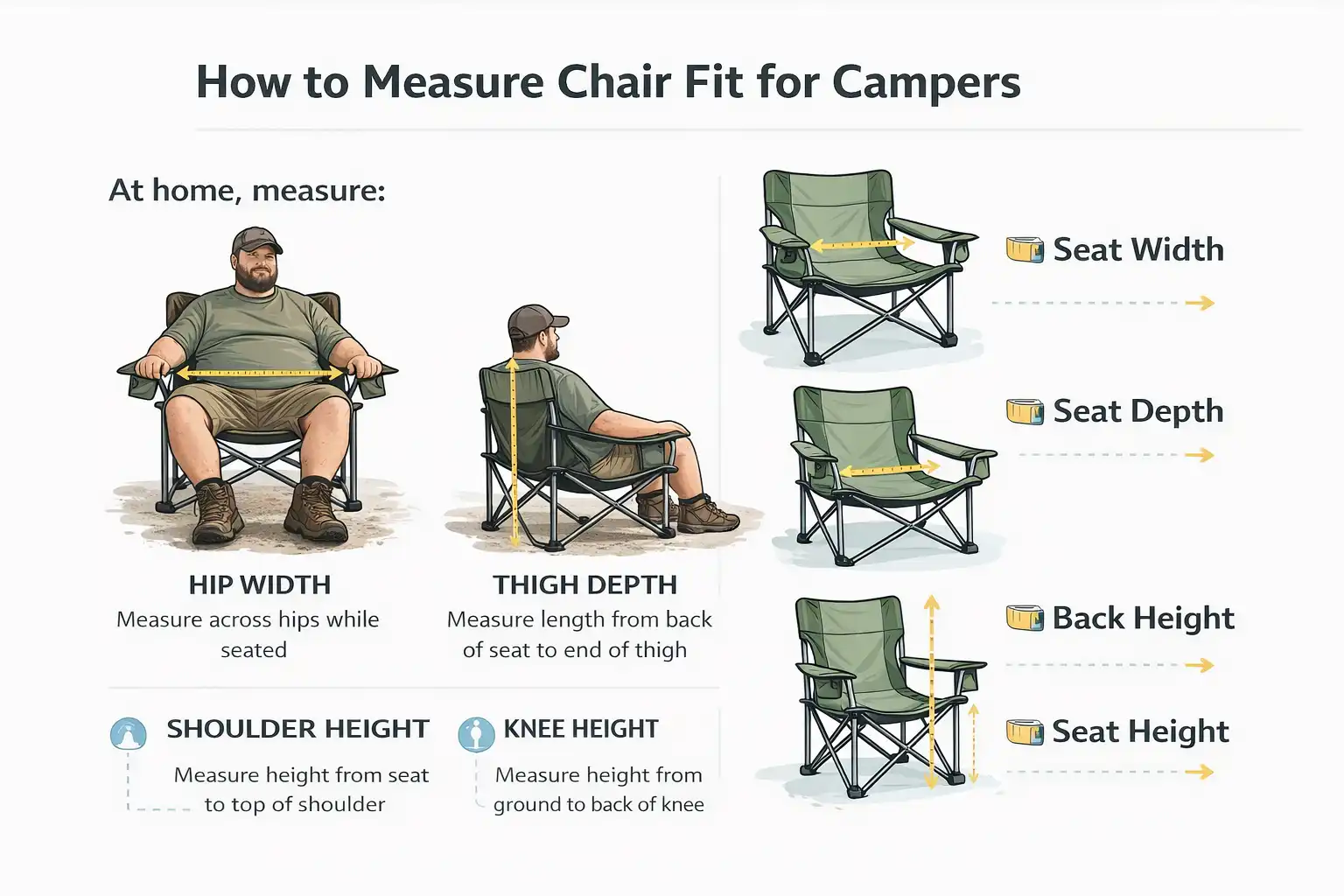 How to Measure Chair Fit for Campers

At home, measure:

HIP WIDTH
Measure across hips while seated

THIGH DEPTH
Measure length from back of seat to end of thigh

SHOULDER HEIGHT
Measure height from seat to top of shoulder

KNEE HEIGHT
Measure height from ground to back of knee

Seat Width

Seat Depth

Back Height

Seat Height